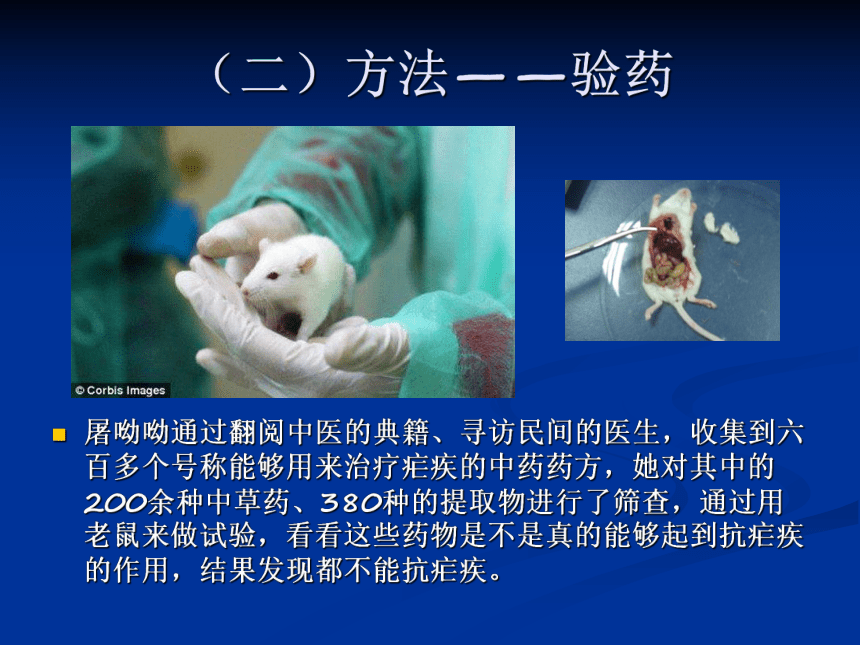 （二）方法——验药

© Corbis Images

屠呦呦通过翻阅中医的典籍、寻访民间的医生，收集到六百多个号称能够用来治疗疟疾的中药药方，她对其中的200余种中草药、380种的提取物进行了筛查，通过用老鼠来做试验，看看这些药物是不是真的能够起到抗疟疾的作用，结果发现都不能抗疟疾。